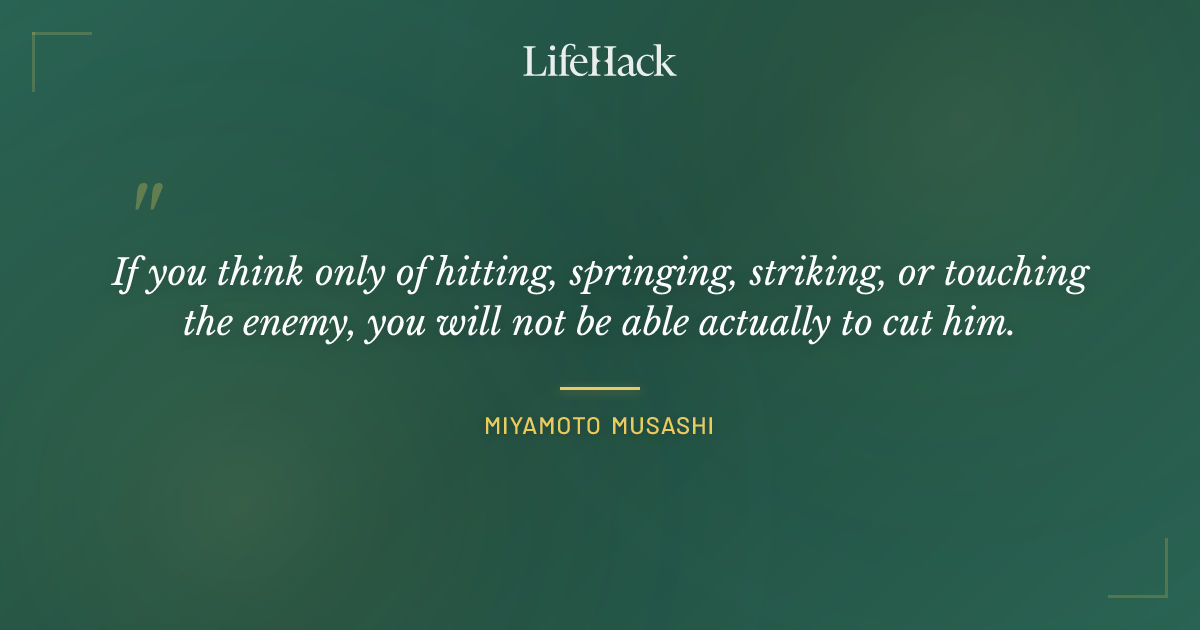 LifeHack

"

If you think only of hitting, springing, striking, or touching the enemy, you will not be able actually to cut him.

MIYAMOTO MUSASHI